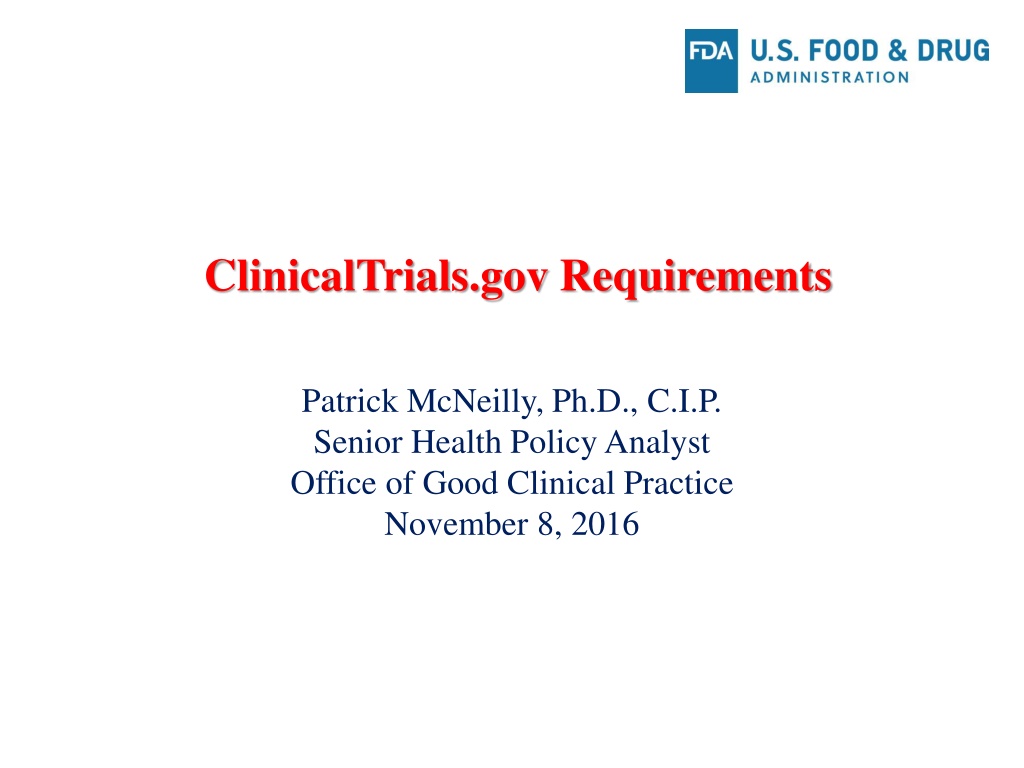 FDA U.S. FOOD & DRUG ADMINISTRATION

ClinicalTrials.gov Requirements

Patrick McNeilly, Ph.D., C.I.P.
Senior Health Policy Analyst
Office of Good Clinical Practice
November 8, 2016